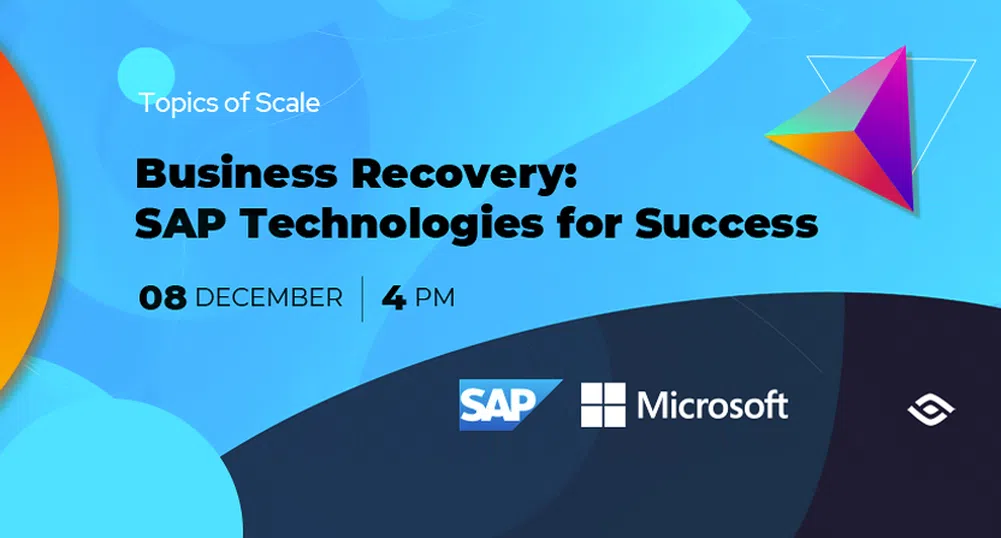 Topics of Scale

Business Recovery:
SAP Technologies for Success

08 DECEMBER | 4 PM

SAP Microsoft